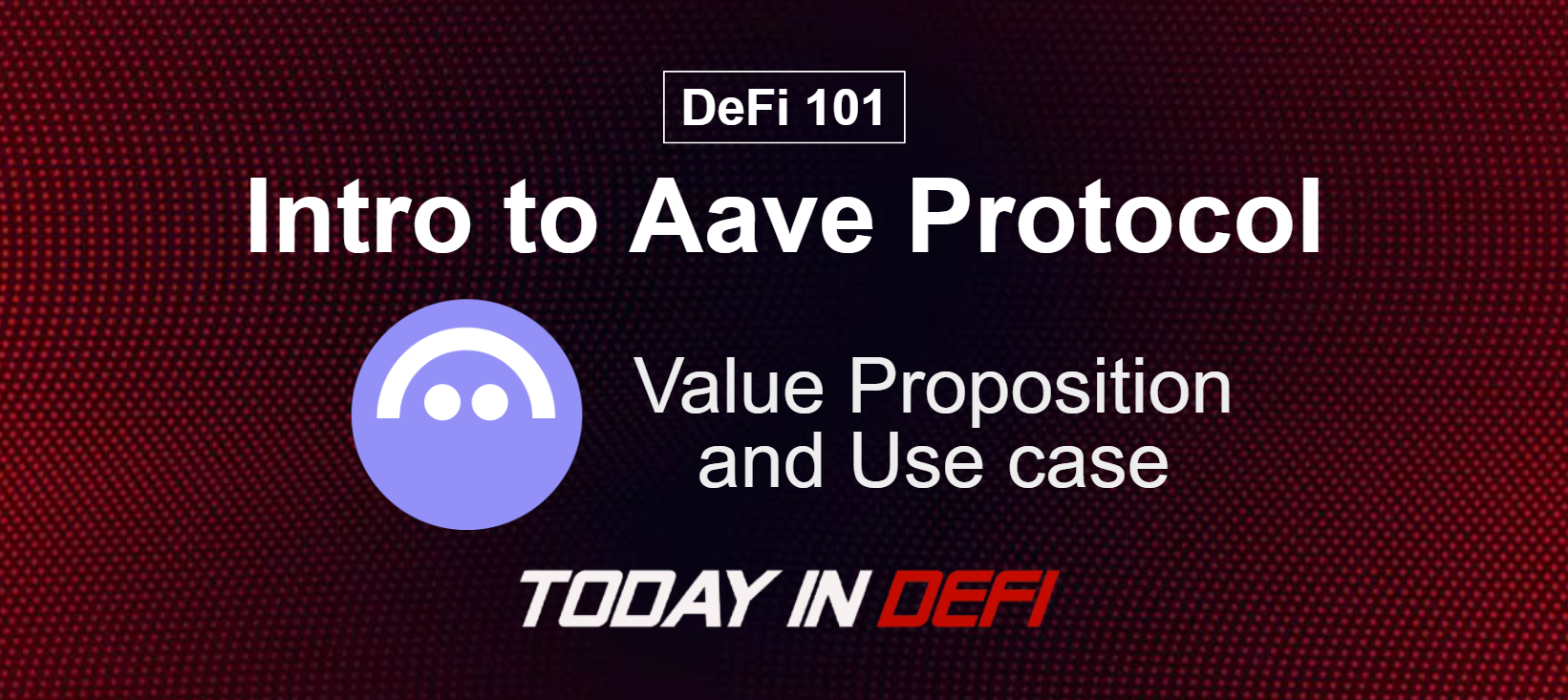 DeFi 101

Intro to Aave Protocol

Value Proposition and Use case

TODAY IN DEFI